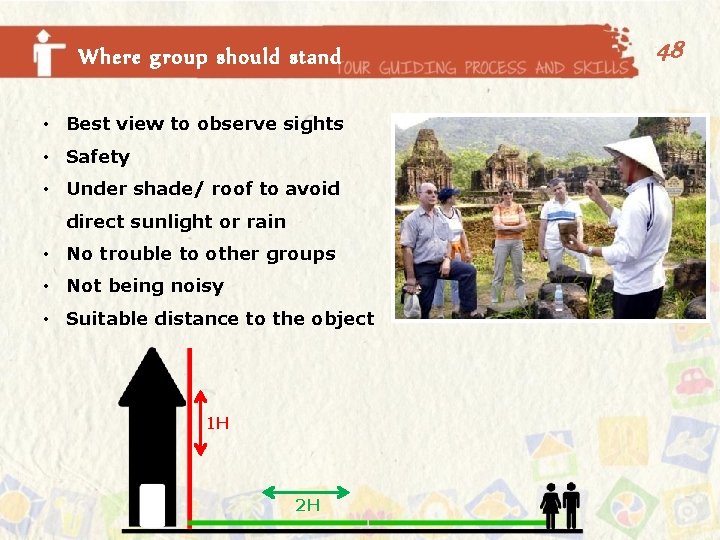 Where group should stand

TOUR GUIDING PROCESS AND SKILLS

48

• Best view to observe sights
• Safety
• Under shade/ roof to avoid direct sunlight or rain
• No trouble to other groups
• Not being noisy
• Suitable distance to the object

1H

2H